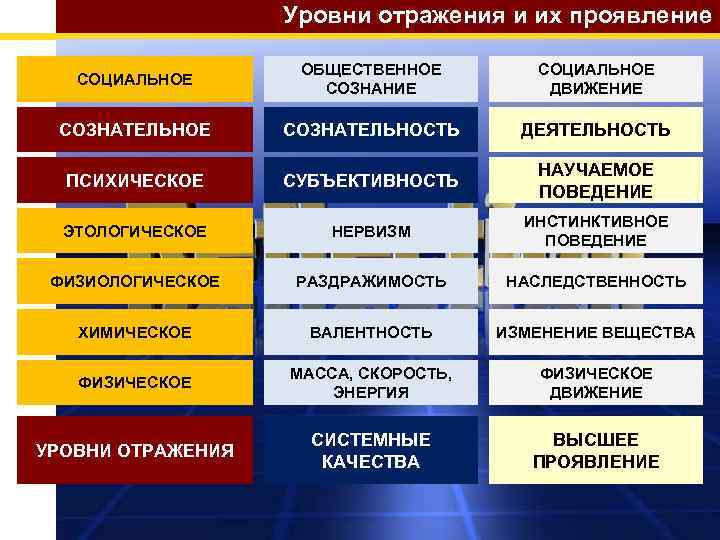 Уровни отражения и их проявление

| | | |
|---|---|---|
| СОЦИАЛЬНОЕ | ОБЩЕСТВЕННОЕ СОЗНАНИЕ | СОЦИАЛЬНОЕ ДВИЖЕНИЕ |
| СОЗНАТЕЛЬНОЕ | СОЗНАТЕЛЬНОСТЬ | ДЕЯТЕЛЬНОСТЬ |
| ПСИХИЧЕСКОЕ | СУБЪЕКТИВНОСТЬ | НАУЧАЕМОЕ ПОВЕДЕНИЕ |
| ЭТОЛОГИЧЕСКОЕ | НЕРВИЗМ | ИНСТИНКТИВНОЕ ПОВЕДЕНИЕ |
| ФИЗИОЛОГИЧЕСКОЕ | РАЗДРАЖИМОСТЬ | НАСЛЕДСТВЕННОСТЬ |
| ХИМИЧЕСКОЕ | ВАЛЕНТНОСТЬ | ИЗМЕНЕНИЕ ВЕЩЕСТВА |
| ФИЗИЧЕСКОЕ | МАССА, СКОРОСТЬ, ЭНЕРГИЯ | ФИЗИЧЕСКОЕ ДВИЖЕНИЕ |
| УРОВНИ ОТРАЖЕНИЯ | СИСТЕМНЫЕ КАЧЕСТВА | ВЫСШЕЕ ПРОЯВЛЕНИЕ |